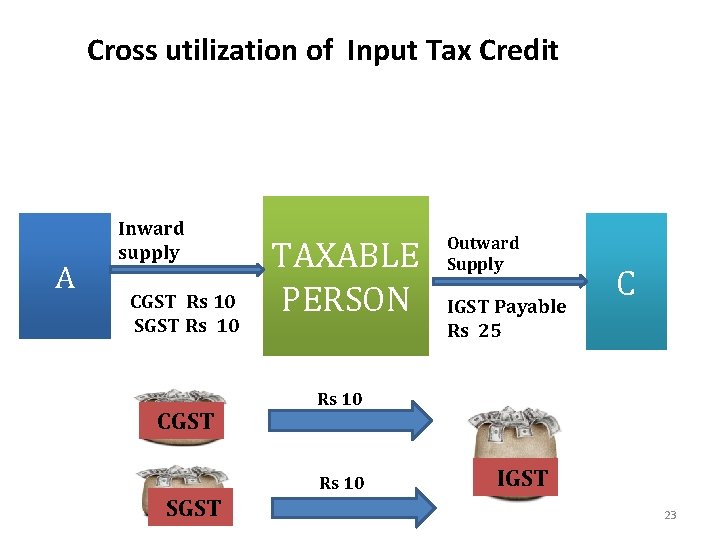 Cross utilization of Input Tax Credit

A

Inward supply

CGST Rs 10
SGST Rs 10

TAXABLE PERSON

Outward Supply

IGST Payable Rs 25

C

CGST

Rs 10

SGST

Rs 10

IGST

23